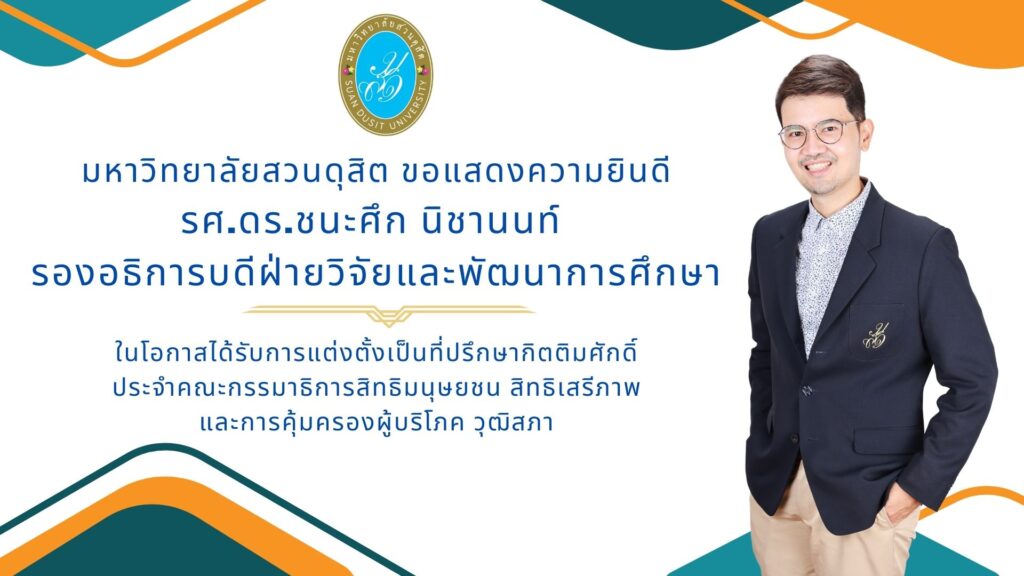 มหาวิทยาลัยสวนดุสิต SUAN DUSIT UNIVERSITY

มหาวิทยาลัยสวนดุสิต ขอแสดงความยินดี
รศ.ดร.ชนะศึก นิชานนท์
รองอธิการบดีฝ่ายวิจัยและพัฒนาการศึกษา

ในโอกาสได้รับการแต่งตั้งเป็นที่ปรึกษากิตติมศักดิ์
ประจำคณะกรรมาธิการสิทธิมนุษยชน สิทธิเสรีภาพ
และการคุ้มครองผู้บริโภค วุฒิสภา